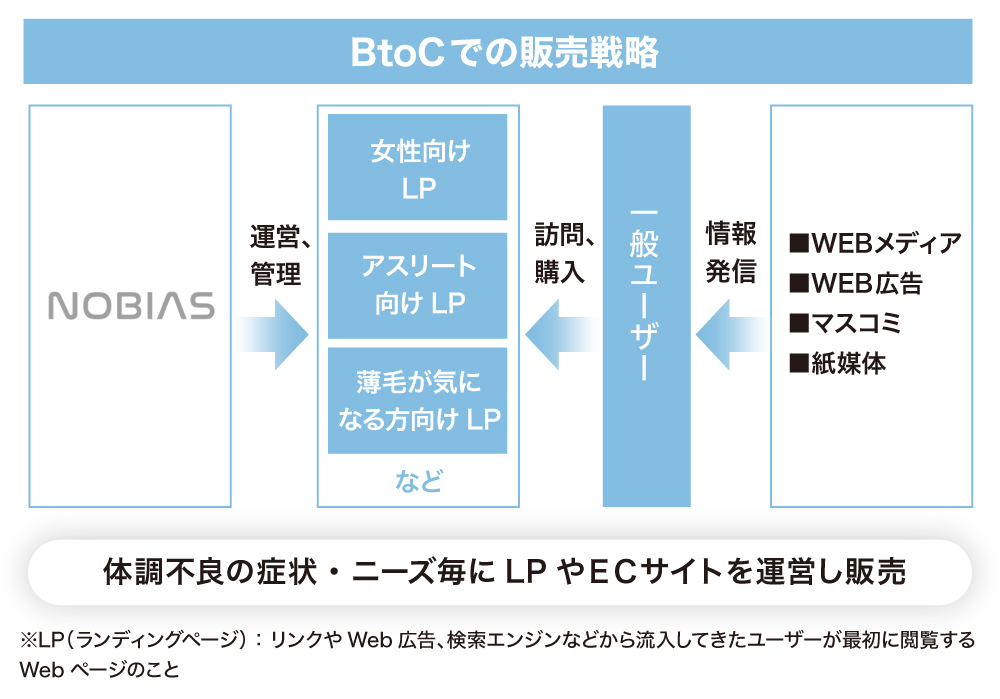 BtoCでの販売戦略

NOBIAS

運営、管理

女性向け LP

アスリート向け LP

薄毛が気になる方向け LP

など

訪問、購入

一般ユーザー

情報発信

■WEBメディア
■WEB広告
■マスコミ
■紙媒体

体調不良の症状・ニーズ毎に LP やECサイトを運営し販売

※LP（ランディングページ）：リンクや Web 広告、検索エンジンなどから流入してきたユーザーが最初に閲覧する Web ページのこと